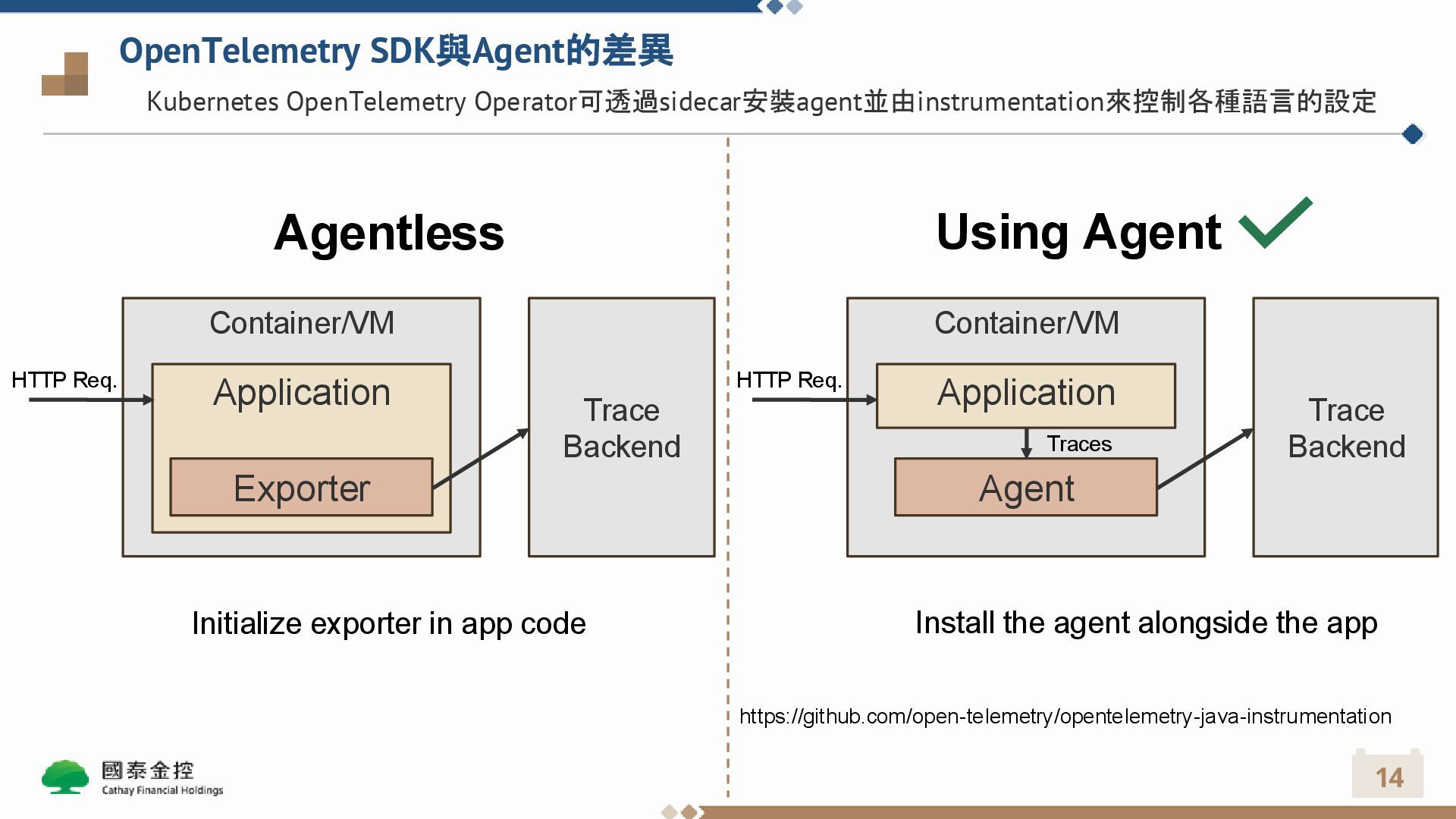 OpenTelemetry SDK與Agent的差異

Kubernetes OpenTelemetry Operator可透過sidecar安裝agent並由instrumentation來控制各種語言的設定

Agentless

Container/VM

HTTP Req.

Application

Exporter

Trace Backend

Initialize exporter in app code

Using Agent

Container/VM

HTTP Req.

Application

Traces

Agent

Trace Backend

Install the agent alongside the app

https://github.com/open-telemetry/opentelemetry-java-instrumentation

國泰金控
Cathay Financial Holdings

14